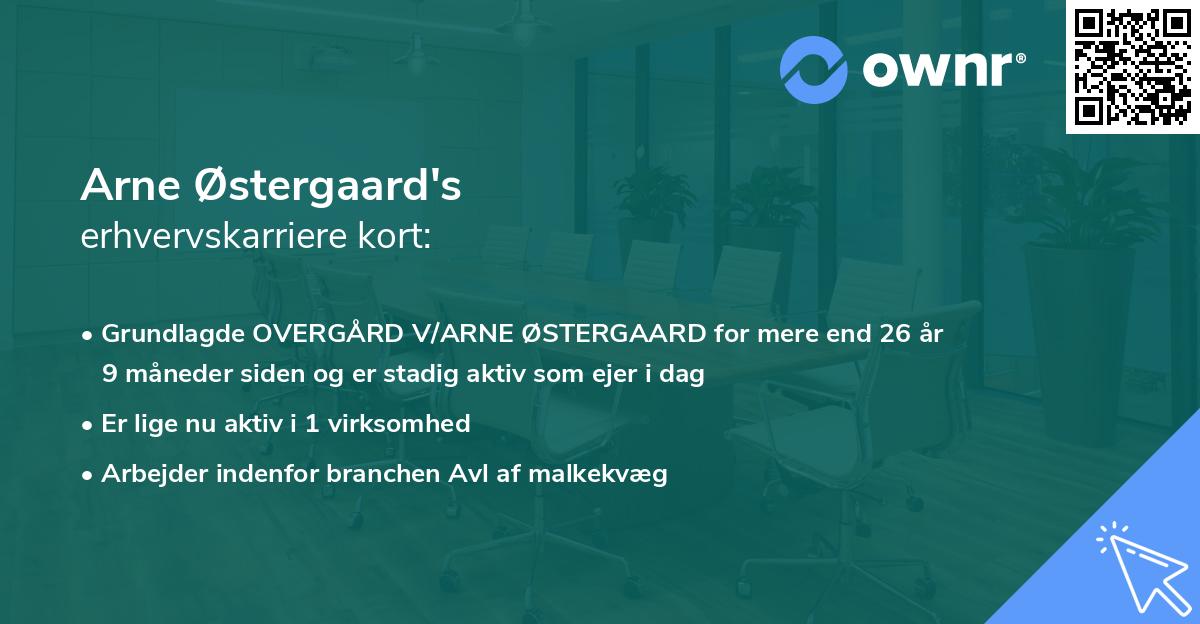 ownr®

Arne Østergaard's
erhvervskarriere kort:

• Grundlagde OVERGÅRD V/ARNE ØSTERGAARD for mere end 26 år 9 måneder siden og er stadig aktiv som ejer i dag
• Er lige nu aktiv i 1 virksomhed
• Arbejder indenfor branchen Avl af malkekvæg